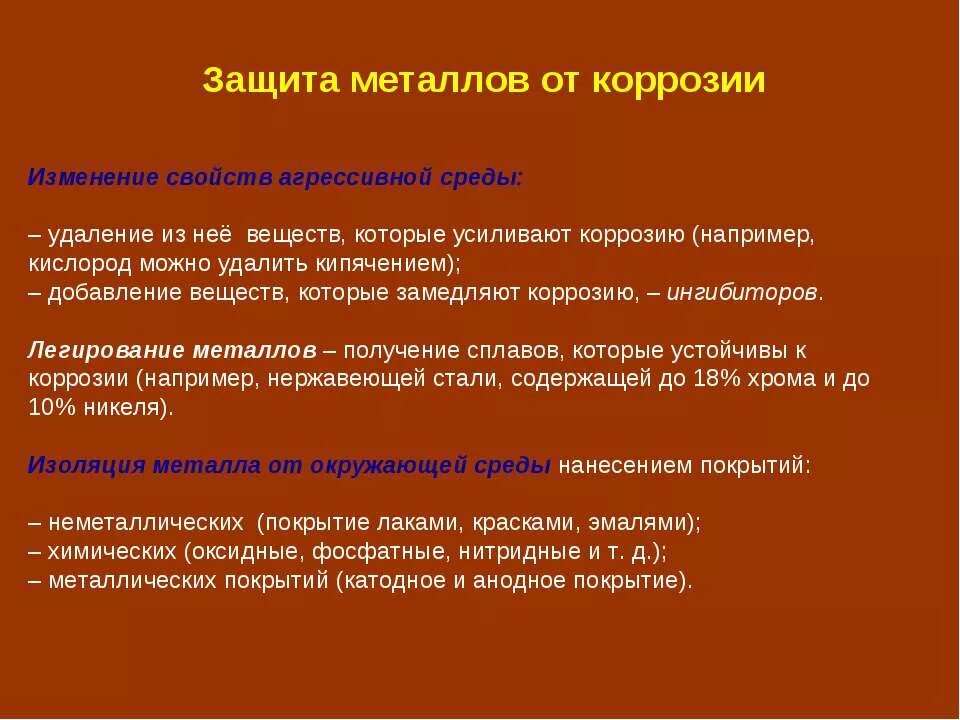 Защита металлов от коррозии

Изменение свойств агрессивной среды:

– удаление из неё веществ, которые усиливают коррозию (например, кислород можно удалить кипячением);
– добавление веществ, которые замедляют коррозию, – ингибиторов.

Легирование металлов – получение сплавов, которые устойчивы к коррозии (например, нержавеющей стали, содержащей до 18% хрома и до 10% никеля).

Изоляция металла от окружающей среды нанесением покрытий:

– неметаллических (покрытие лаками, красками, эмалями);
– химических (оксидные, фосфатные, нитридные и т. д.);
– металлических покрытий (катодное и анодное покрытие).